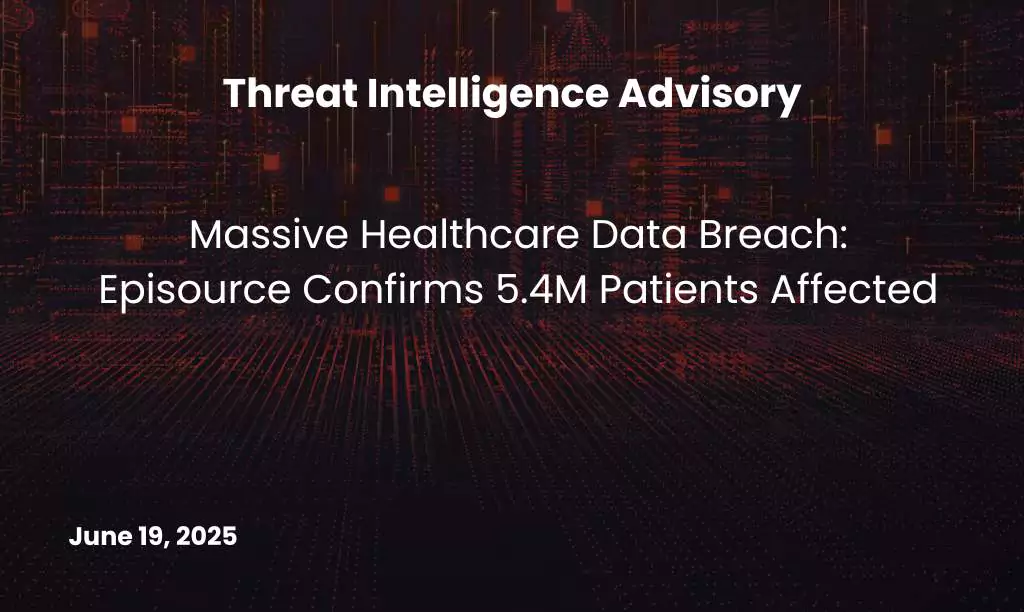 Threat Intelligence Advisory

Massive Healthcare Data Breach: Episource Confirms 5.4M Patients Affected

June 19, 2025